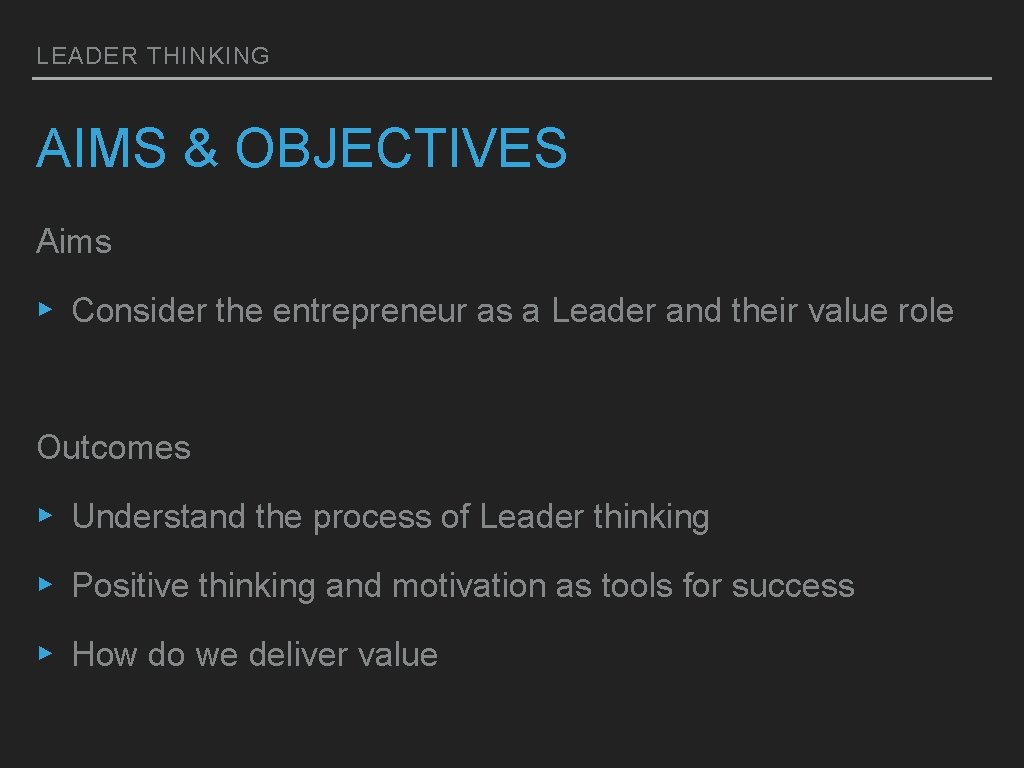 LEADER THINKING

AIMS & OBJECTIVES

Aims

▸ Consider the entrepreneur as a Leader and their value role

Outcomes

▸ Understand the process of Leader thinking

▸ Positive thinking and motivation as tools for success

▸ How do we deliver value